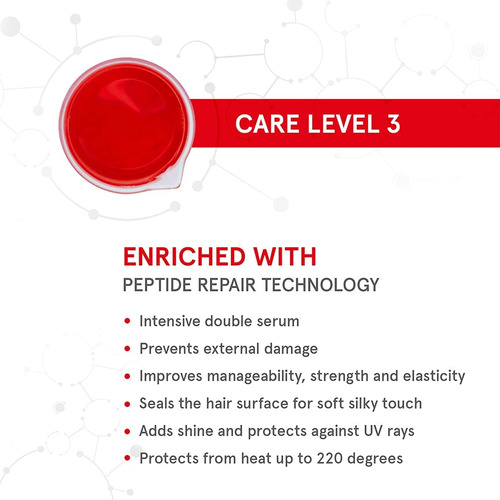 CARE LEVEL 3

ENRICHED WITH
PEPTIDE REPAIR TECHNOLOGY

• Intensive double serum
• Prevents external damage
• Improves manageability, strength and elasticity
• Seals the hair surface for soft silky touch
• Adds shine and protects against UV rays
• Protects from heat up to 220 degrees